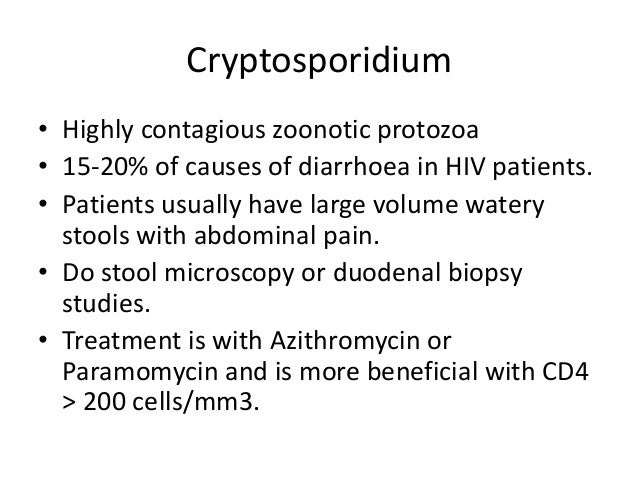 Cryptosporidium

• Highly contagious zoonotic protozoa
• 15-20% of causes of diarrhoea in HIV patients.
• Patients usually have large volume watery stools with abdominal pain.
• Do stool microscopy or duodenal biopsy studies.
• Treatment is with Azithromycin or Paramomycin and is more beneficial with CD4 > 200 cells/mm3.